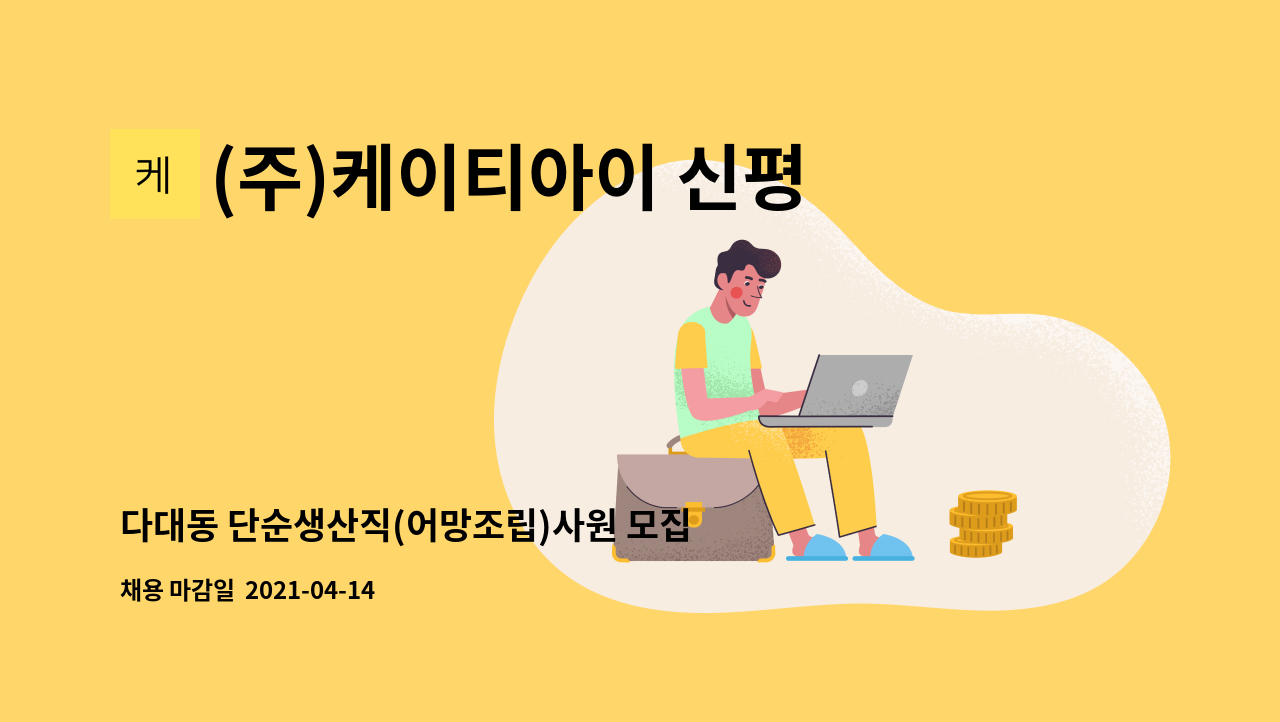 케

(주)케이티아이 신평

다대동 단순생산직(어망조립)사원 모집

채용 마감일 2021-04-14